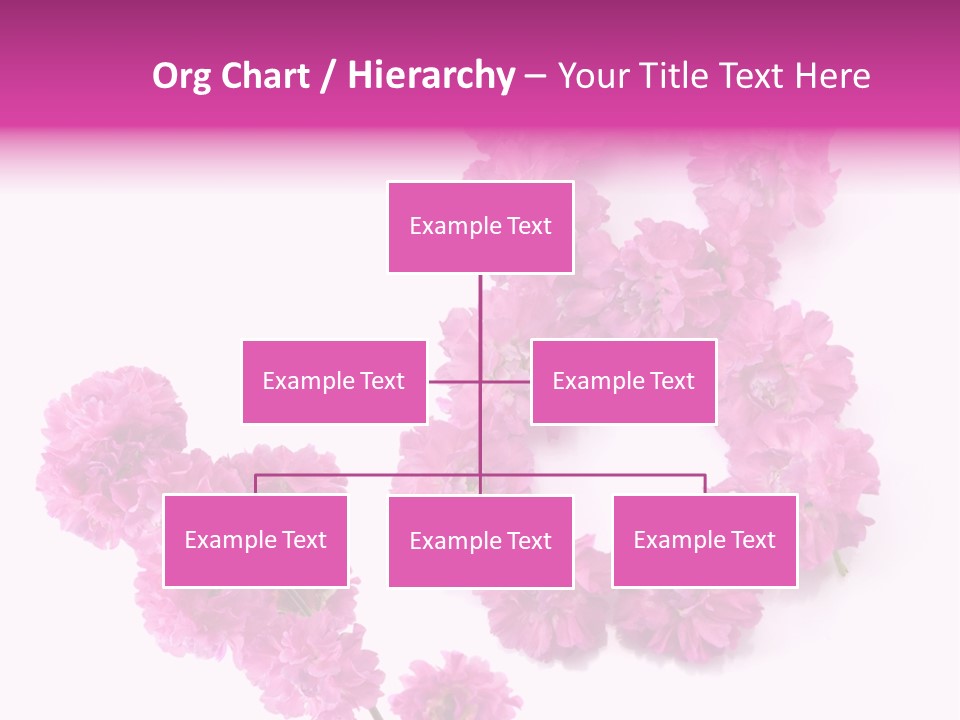 Org Chart / Hierarchy – Your Title Text Here

Example Text

Example Text

Example Text

Example Text

Example Text

Example Text